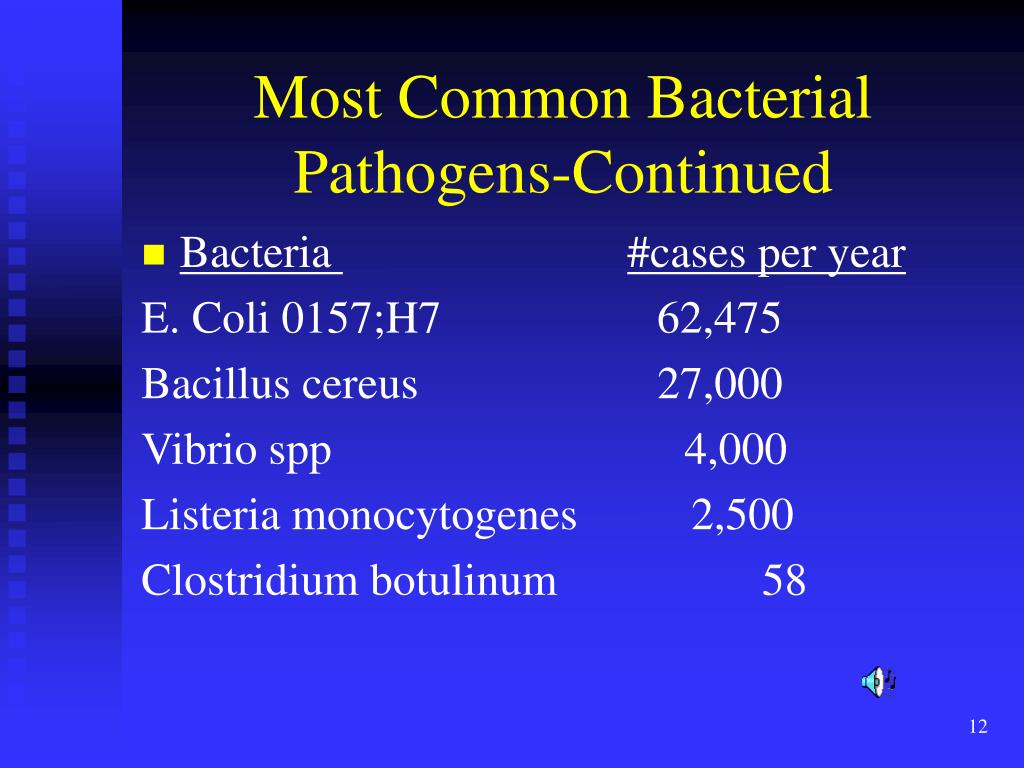 Most Common Bacterial Pathogens-Continued

| Bacteria | #cases per year |
|---|---|
| E. Coli 0157;H7 | 62,475 |
| Bacillus cereus | 27,000 |
| Vibrio spp | 4,000 |
| Listeria monocytogenes | 2,500 |
| Clostridium botulinum | 58 |

12